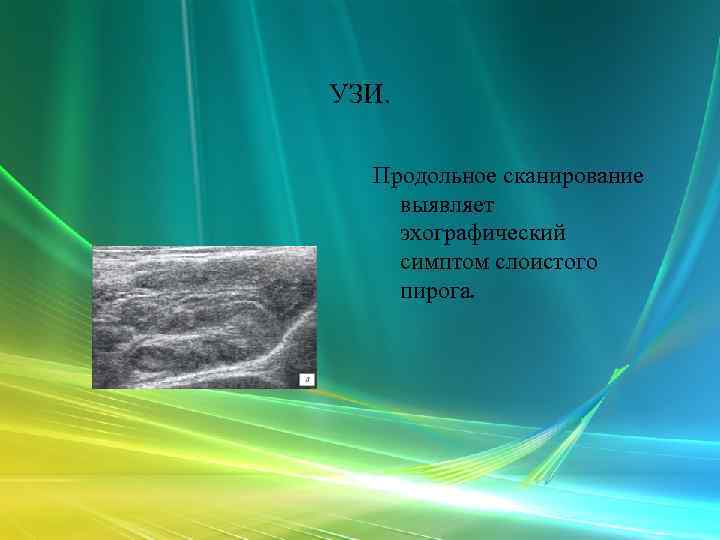 УЗИ.

Продольное сканирование выявляет эхографический симптом слоистого пирога.

а